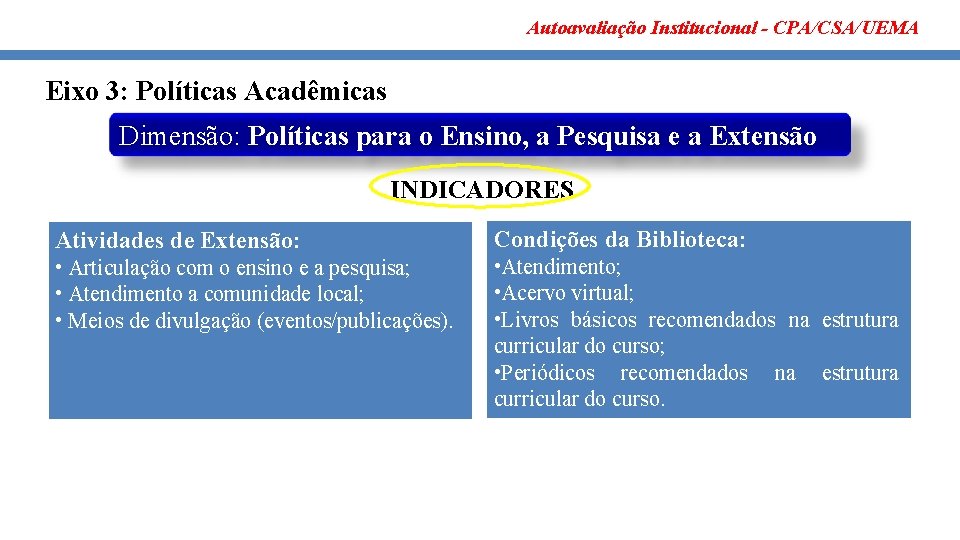 Autoavaliação Institucional - CPA/CSA/UEMA

Eixo 3: Políticas Acadêmicas

Dimensão: Políticas para o Ensino, a Pesquisa e a Extensão

INDICADORES

Atividades de Extensão:
• Articulação com o ensino e a pesquisa;
• Atendimento a comunidade local;
• Meios de divulgação (eventos/publicações).

Condições da Biblioteca:
•Atendimento;
•Acervo virtual;
•Livros básicos recomendados na estrutura curricular do curso;
•Periódicos recomendados na estrutura curricular do curso.